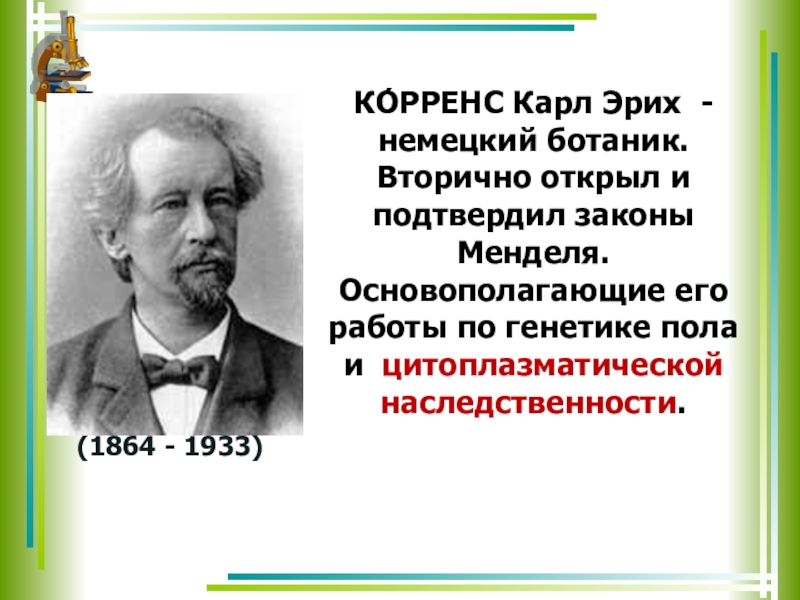 КО́РРЕНС Карл Эрих - немецкий ботаник. Вторично открыл и подтвердил законы Менделя. Основополагающие его работы по генетике пола и цитоплазматической наследственности.

(1864 - 1933)